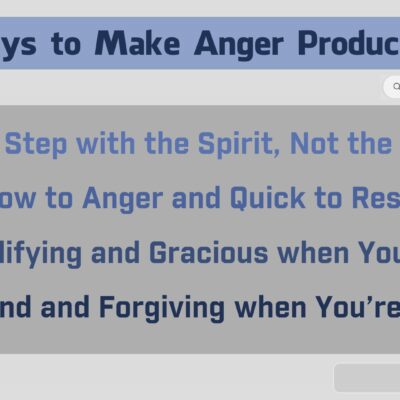 ys to Make Anger Produc

Step with the Spirit, Not the

ow to Anger and Quick to Res

lifying and Gracious when You

nd and Forgiving when You're